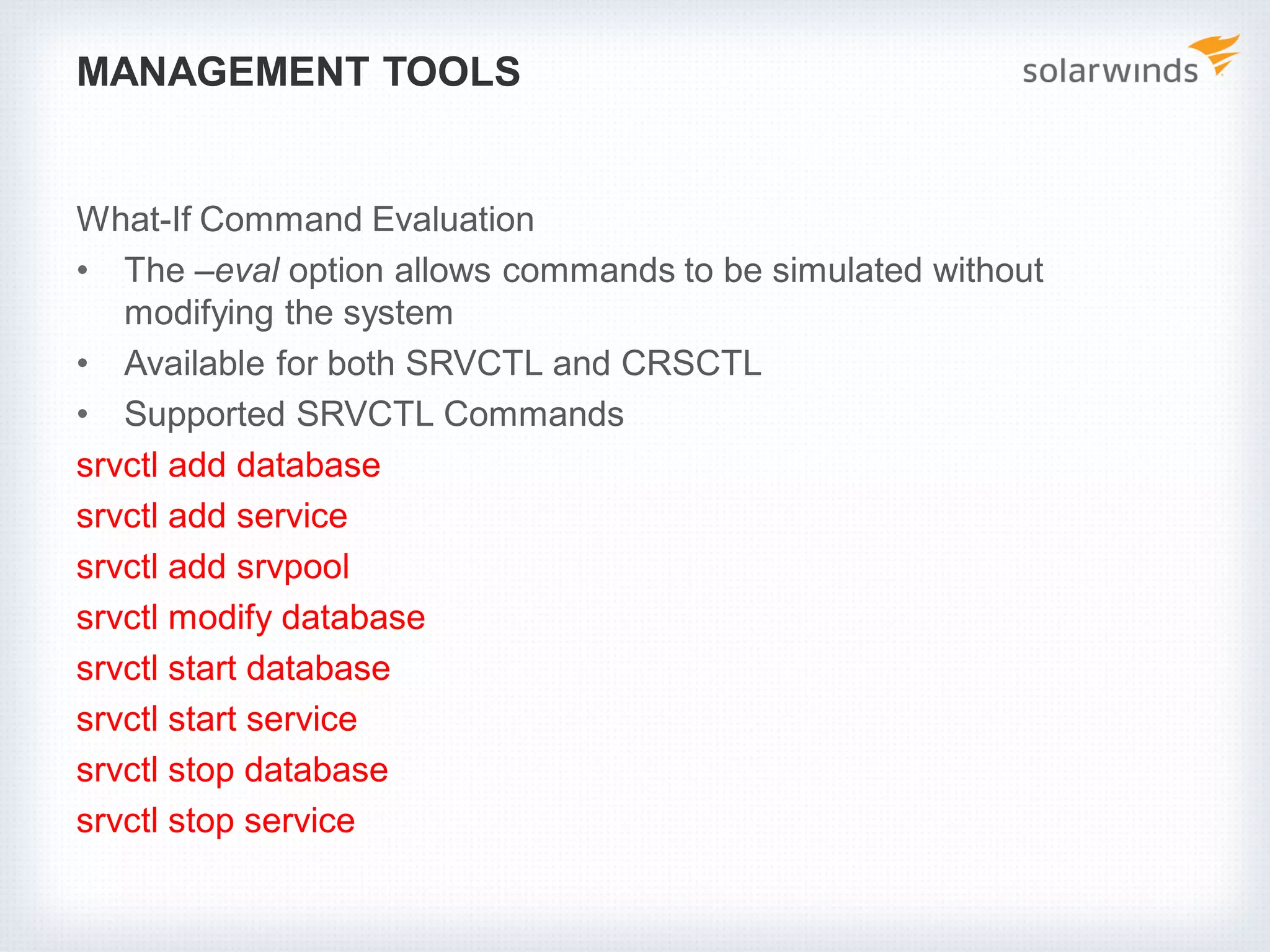 MANAGEMENT TOOLS

solarwinds

What-If Command Evaluation

• The –eval option allows commands to be simulated without modifying the system
• Available for both SRVCTL and CRSCTL
• Supported SRVCTL Commands

srvctl add database
srvctl add service
srvctl add srvpool
srvctl modify database
srvctl start database
srvctl start service
srvctl stop database
srvctl stop service